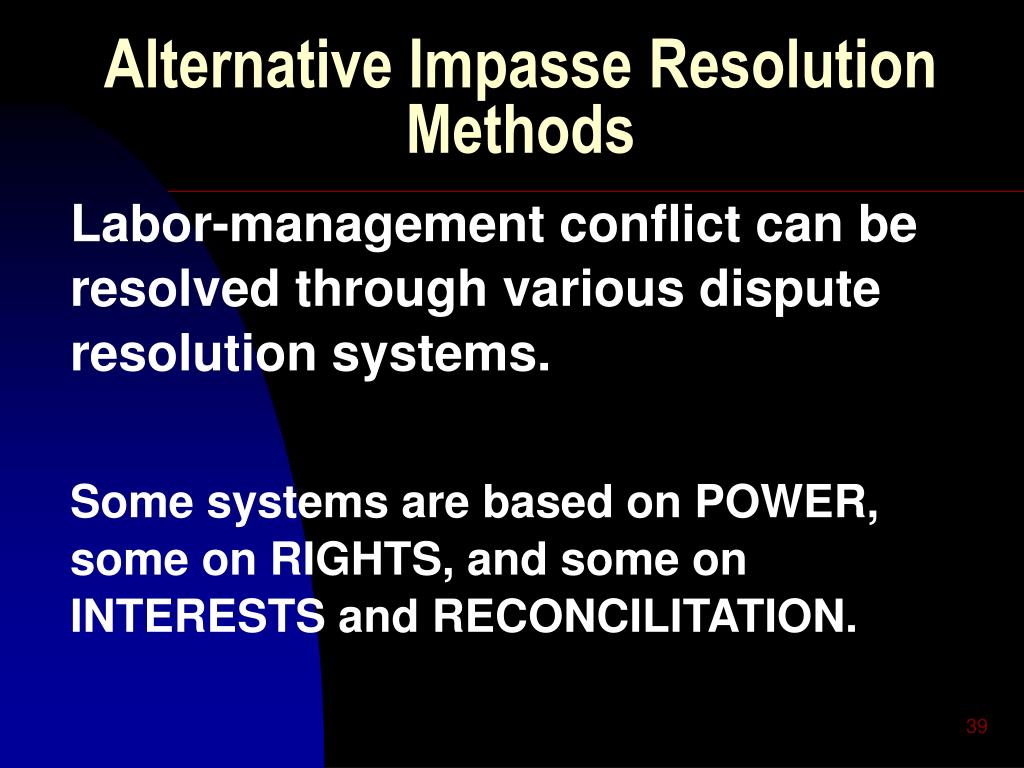 Alternative Impasse Resolution Methods

Labor-management conflict can be resolved through various dispute resolution systems.

Some systems are based on POWER, some on RIGHTS, and some on INTERESTS and RECONCILITATION.

39